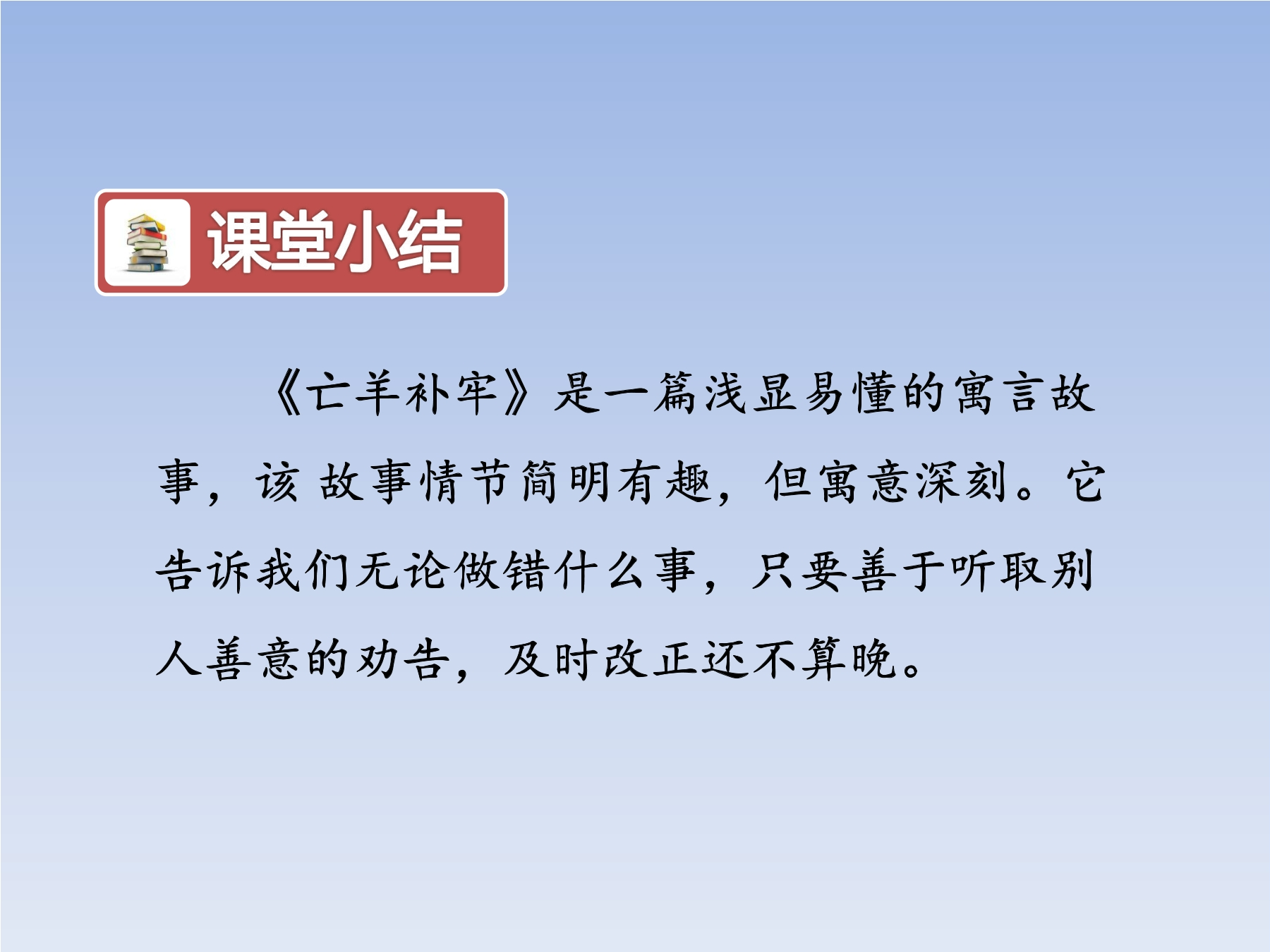 课堂小结

《亡羊补牢》是一篇浅显易懂的寓言故事，该 故事情节简明有趣，但寓意深刻。它告诉我们无论做错什么事，只要善于听取别人善意的劝告，及时改正还不算晚。